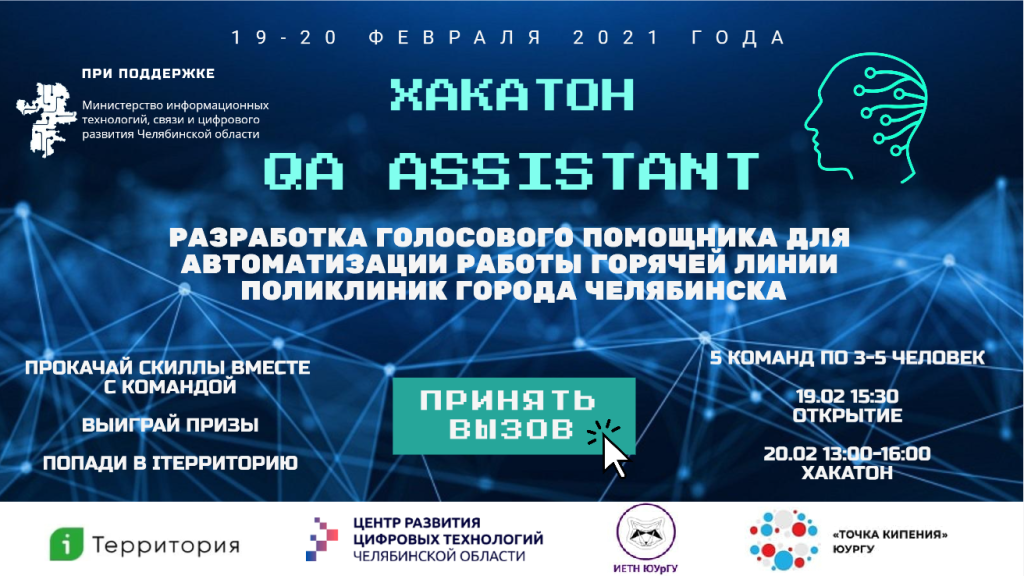 19-20 ФЕВРАЛЯ 2021 ГОДА

ПРИ ПОДДЕРЖКЕ

Министерство информационных технологий, связи и цифрового развития Челябинской области

ХАКАТОН

QA ASSISTANT

РАЗРАБОТКА ГОЛОСОВОГО ПОМОЩНИКА ДЛЯ АВТОМАТИЗАЦИИ РАБОТЫ ГОРЯЧЕЙ ЛИНИИ ПОЛИКЛИНИК ГОРОДА ЧЕЛЯБИНСКА

ПРОКАЧАЙ СКИЛЛЫ ВМЕСТЕ С КОМАНДОЙ

ВЫИГРАЙ ПРИЗЫ

ПОПАДИ В IТЕРРИТОРИЮ

ПРИНЯТЬ ВЫЗОВ

5 КОМАНД ПО 3-5 ЧЕЛОВЕК

19.02 15:30 ОТКРЫТИЕ

20.02 13:00-16:00 ХАКАТОН

i Территория

ЦЕНТР РАЗВИТИЯ ЦИФРОВЫХ ТЕХНОЛОГИЙ ЧЕЛЯБИНСКОЙ ОБЛАСТИ

ИЕТН ЮУрГУ

«ТОЧКА КИПЕНИЯ» ЮУРГУ